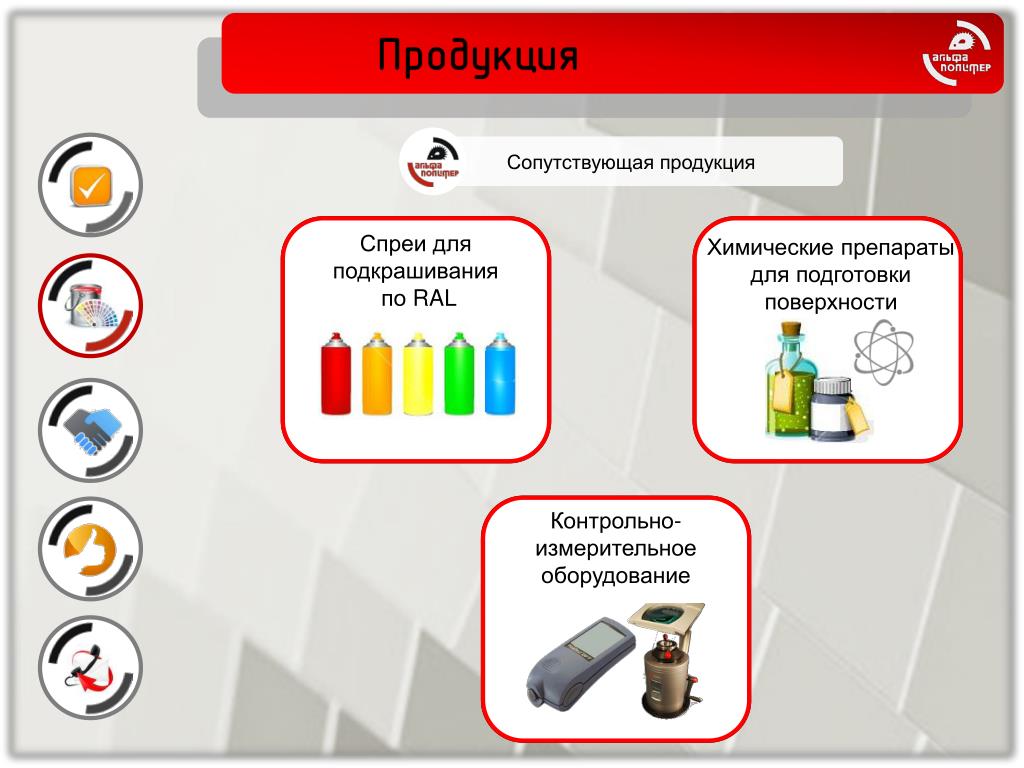 Продукция

альфа полимер

альфа полимер

Сопутствующая продукция

Спреи для подкрашивания по RAL

Химические препараты для подготовки поверхности

Контрольно-измерительное оборудование